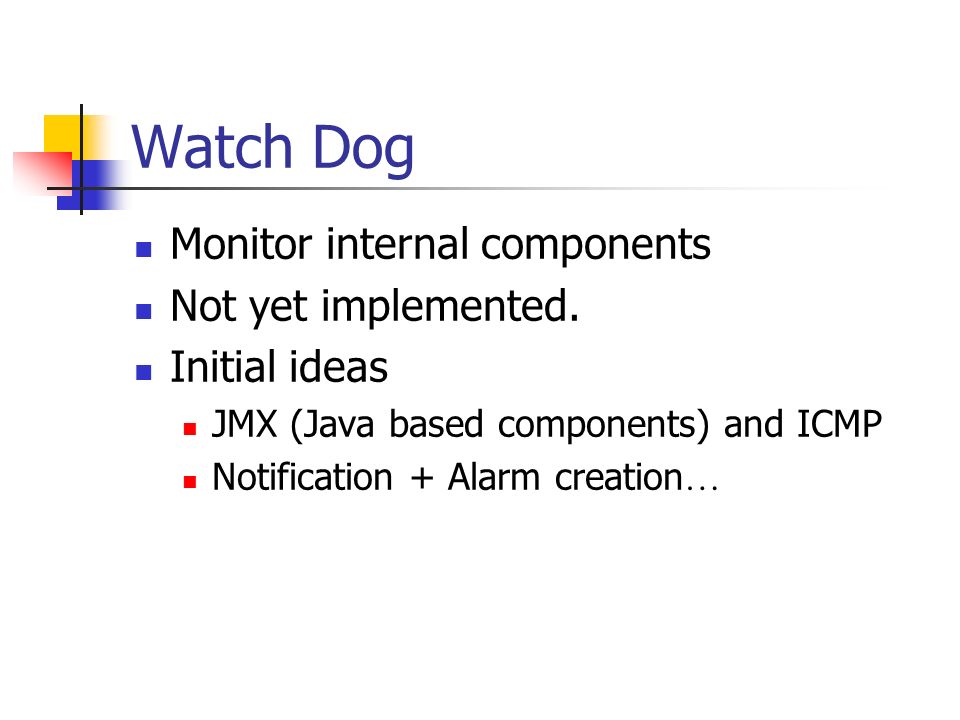 Watch Dog

- Monitor internal components
- Not yet implemented.
- Initial ideas
  - JMX (Java based components) and ICMP
  - Notification + Alarm creation…